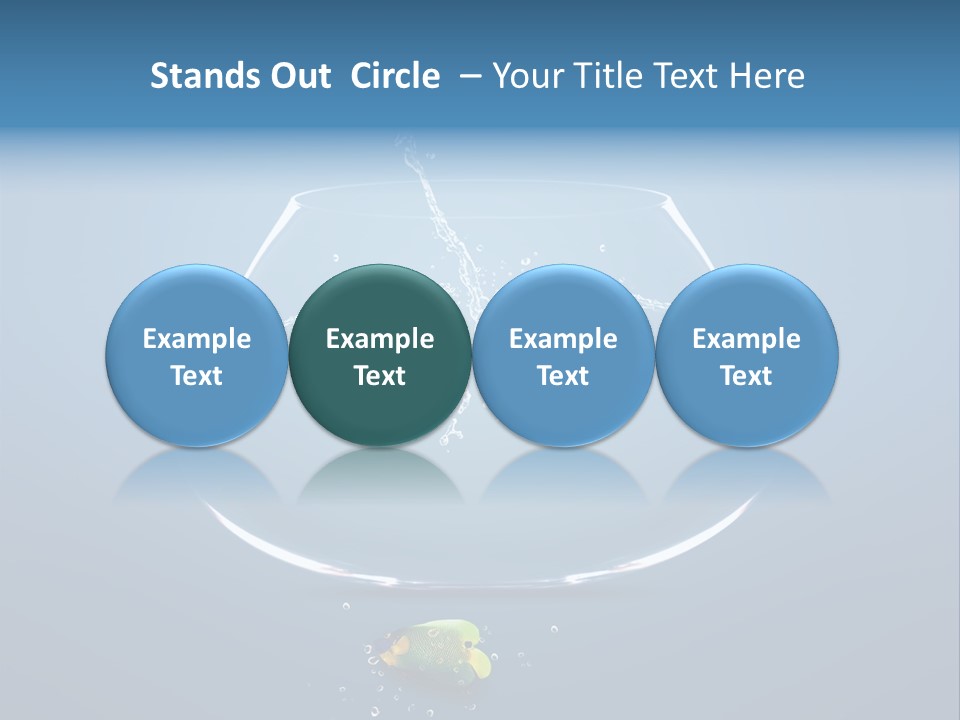 Stands Out Circle – Your Title Text Here

Example Text

Example Text

Example Text

Example Text